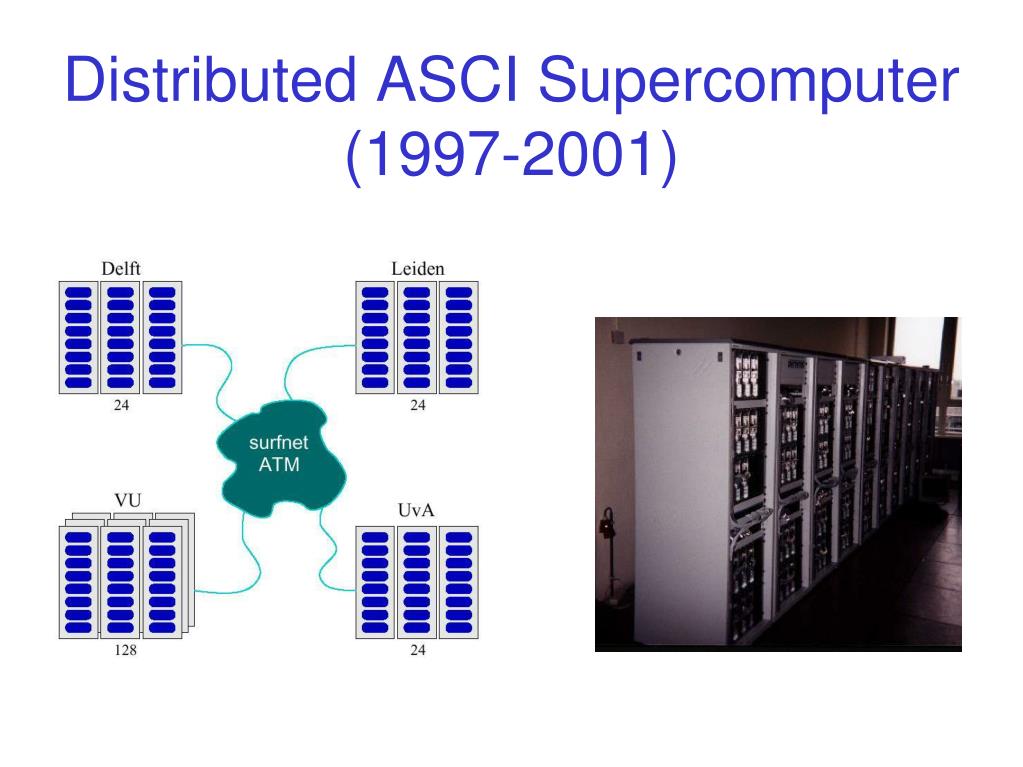 Distributed ASCI Supercomputer (1997-2001)

Delft

24

Leiden

24

surfnet
ATM

VU

128

UvA

24